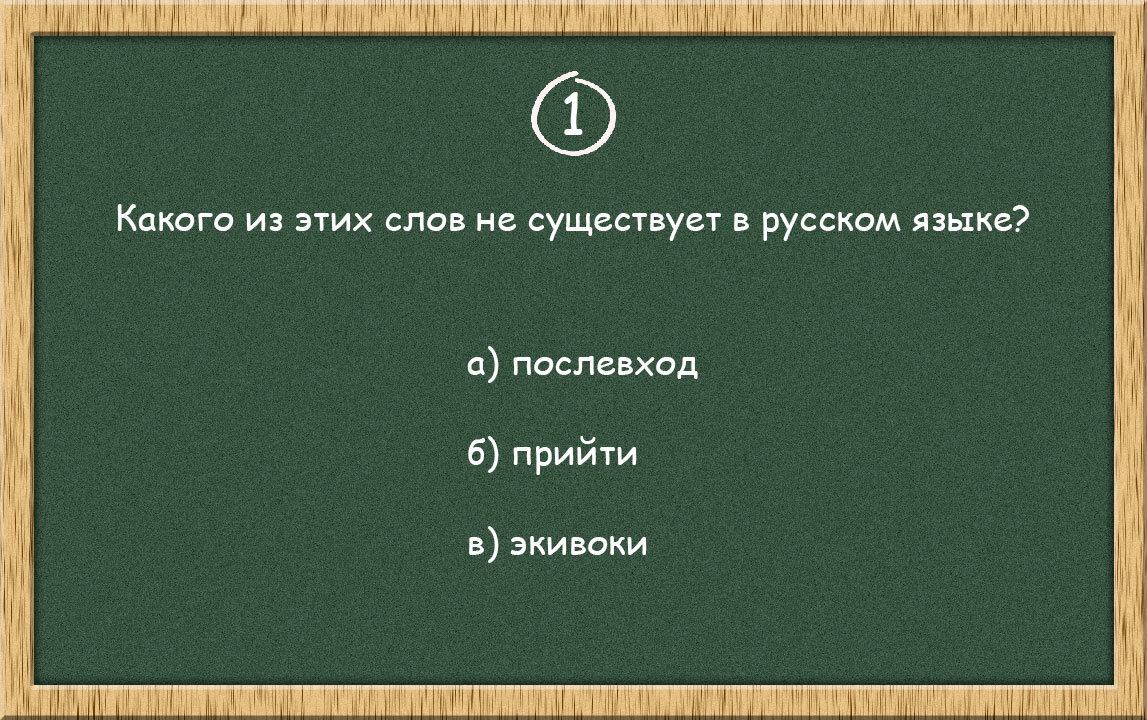 1

Какого из этих слов не существует в русском языке?

а) послевход

б) прийти

в) экивоки